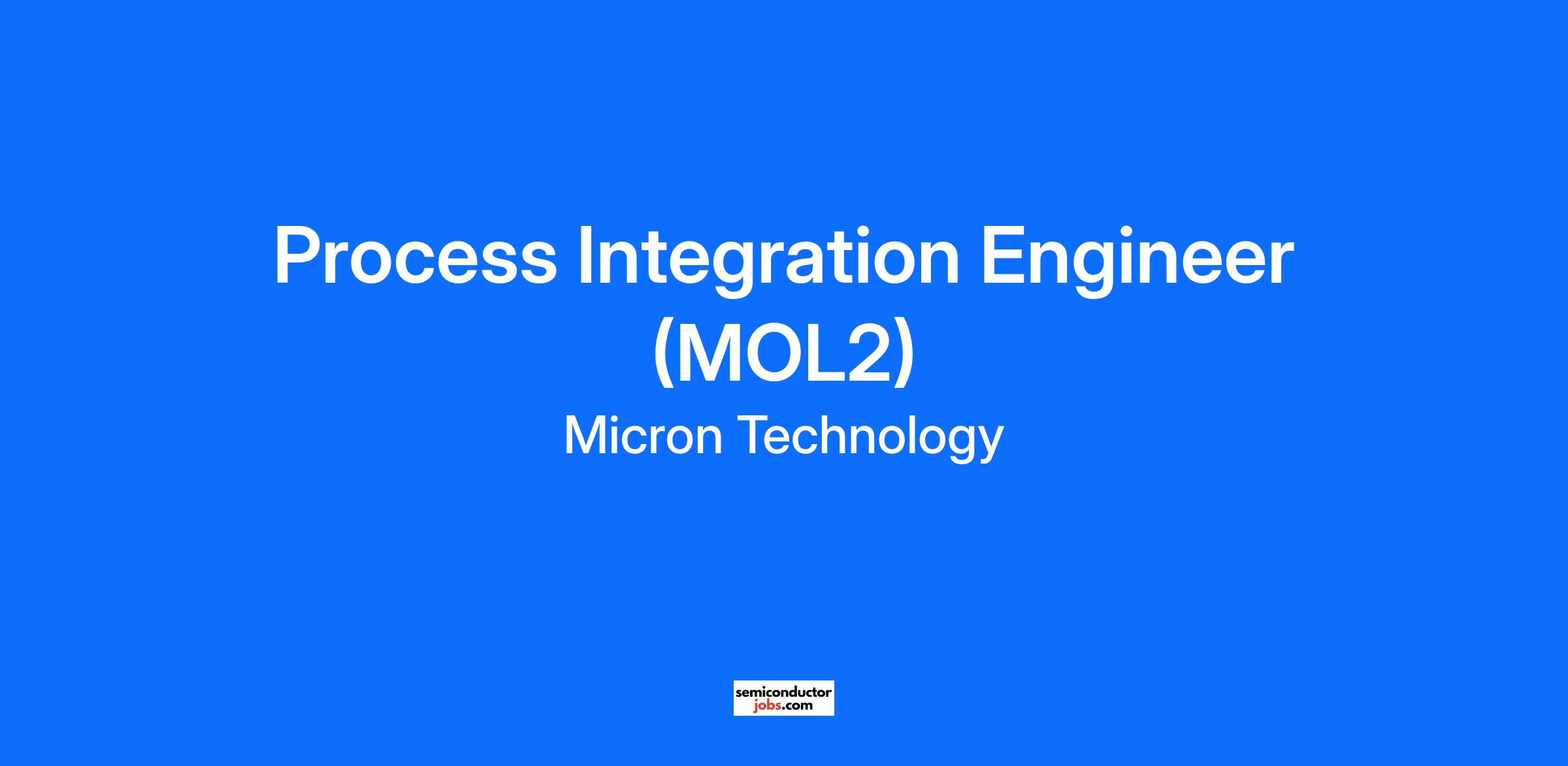 Process Integration Engineer (MOL2)

Micron Technology

semiconductor
jobs.com